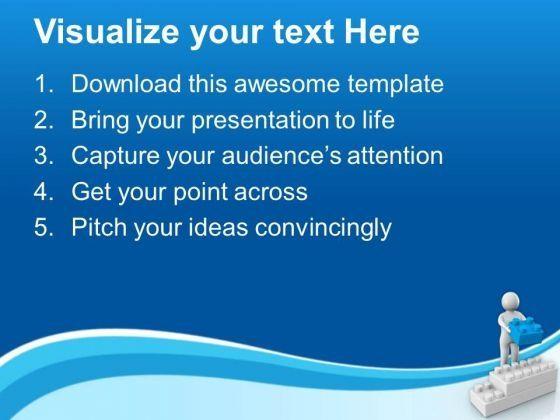 Visualize your text Here

1. Download this awesome template
2. Bring your presentation to life
3. Capture your audience's attention
4. Get your point across
5. Pitch your ideas convincingly